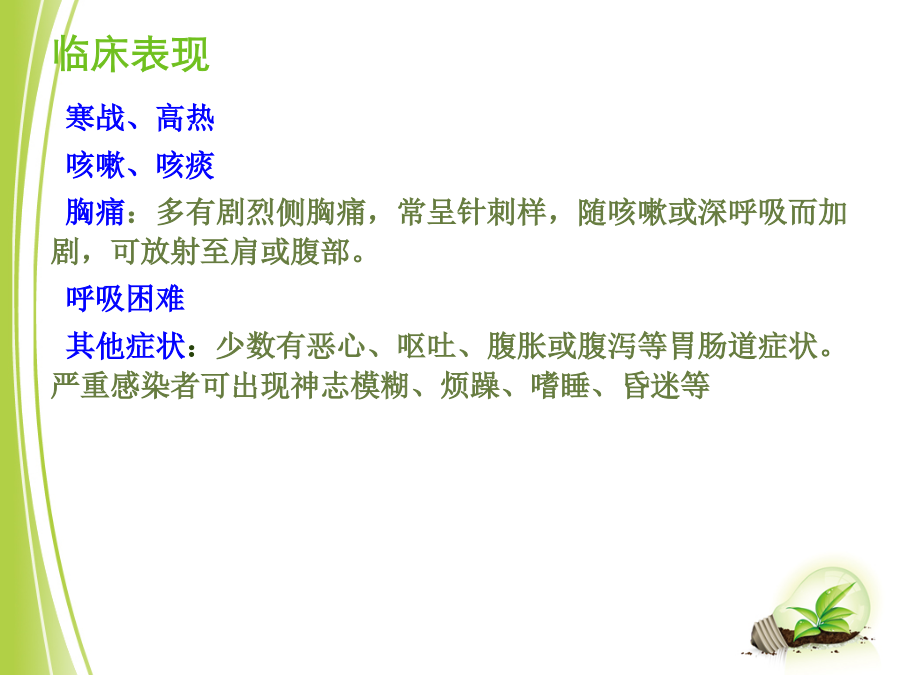 临床表现

寒战、高热

咳嗽、咳痰

胸痛：多有剧烈侧胸痛，常呈针刺样，随咳嗽或深呼吸而加剧，可放射至肩或腹部。

呼吸困难

其他症状：少数有恶心、呕吐、腹胀或腹泻等胃肠道症状。严重感染者可出现神志模糊、烦躁、嗜睡、昏迷等